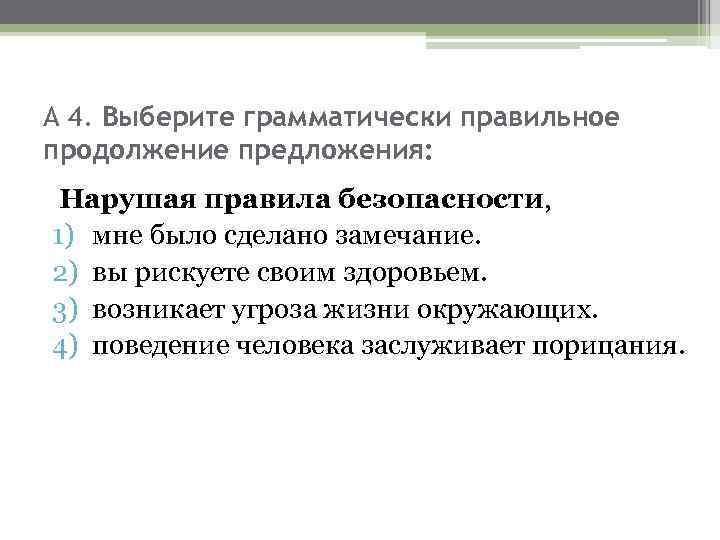 А 4. Выберите грамматически правильное продолжение предложения:

Нарушая правила безопасности,
1) мне было сделано замечание.
2) вы рискуете своим здоровьем.
3) возникает угроза жизни окружающих.
4) поведение человека заслуживает порицания.